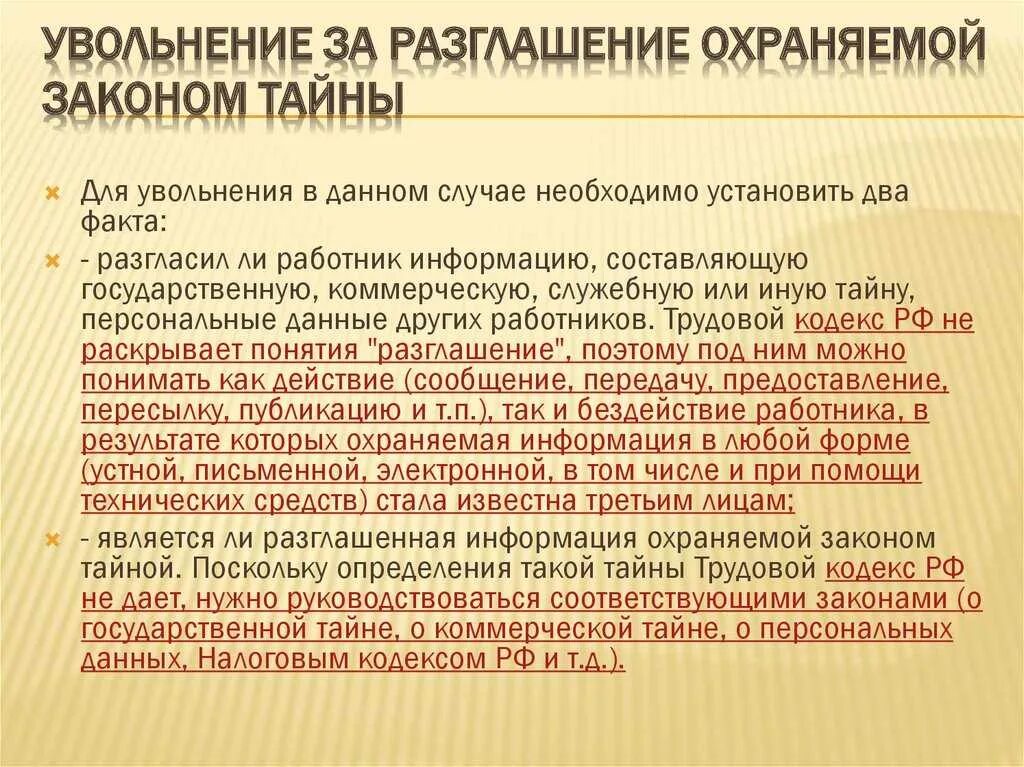 УВОЛЬНЕНИЕ ЗА РАЗГЛАШЕНИЕ ОХРАНЯЕМОЙ ЗАКОНОМ ТАЙНЫ

Для увольнения в данном случае необходимо установить два факта:

- разгласил ли работник информацию, составляющую государственную, коммерческую, служебную или иную тайну, персональные данные других работников. Трудовой кодекс РФ не раскрывает понятия "разглашение", поэтому под ним можно понимать как действие (сообщение, передачу, предоставление, пересылку, публикацию и т.п.), так и бездействие работника, в результате которых охраняемая информация в любой форме (устной, письменной, электронной, в том числе и при помощи технических средств) стала известна третьим лицам;

- является ли разглашенная информация охраняемой законом тайной. Поскольку определения такой тайны Трудовой кодекс РФ не дает, нужно руководствоваться соответствующими законами (о государственной тайне, о коммерческой тайне, о персональных данных, Налоговым кодексом РФ и т.д.).